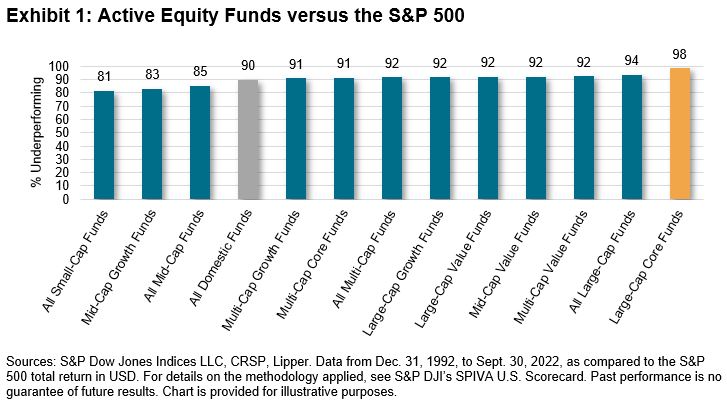 Exhibit 1: Active Equity Funds versus the S&P 500

% Underperforming

100
90
80
70
60
50
40
30
20
10
0

81
83
85
90
91
91
92
92
92
92
92
94
98

All Small-Cap Funds
Mid-Cap Growth Funds
All Mid-Cap Funds
All Domestic Funds
Multi-Cap Growth Funds
Multi-Cap Core Funds
All Multi-Cap Funds
Large-Cap Growth Funds
Large-Cap Value Funds
Mid-Cap Value Funds
Multi-Cap Value Funds
All Large-Cap Funds
Large-Cap Core Funds

Sources: S&P Dow Jones Indices LLC, CRSP, Lipper. Data from Dec. 31, 1992, to Sept. 30, 2022, as compared to the S&P 500 total return in USD. For details on the methodology applied, see S&P DJI's SPIVA U.S. Scorecard. Past performance is no guarantee of future results. Chart is provided for illustrative purposes.